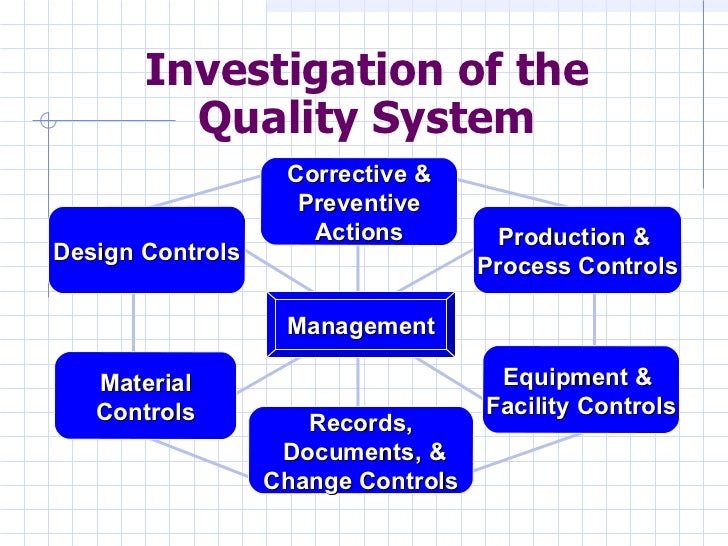 Investigation of the Quality System

Corrective & Preventive Actions

Design Controls

Production & Process Controls

Management

Material Controls

Equipment & Facility Controls

Records, Documents, & Change Controls